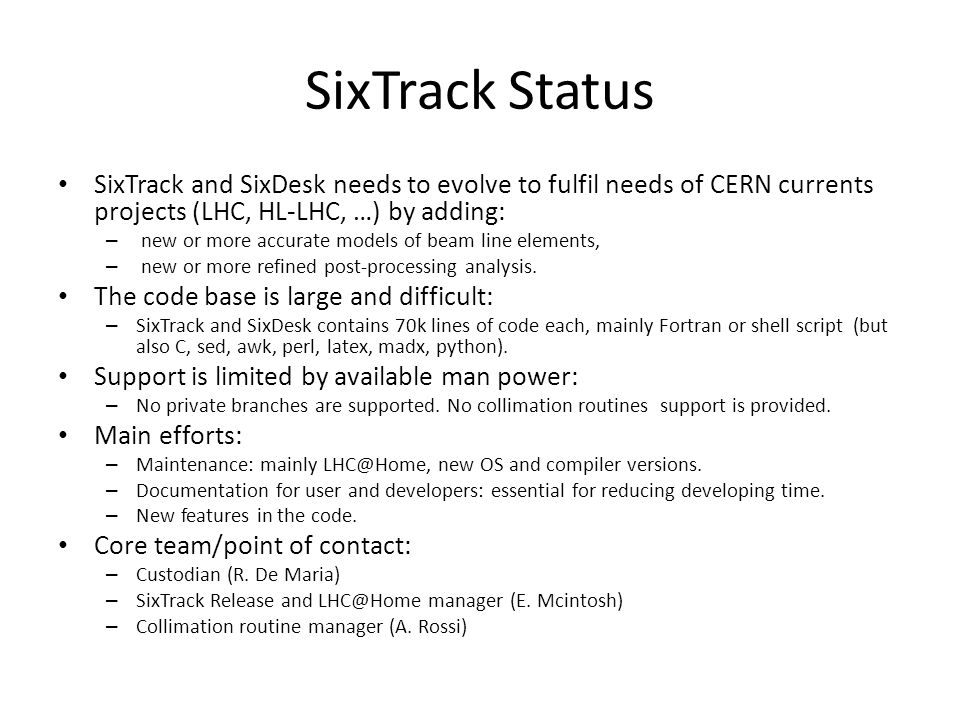 SixTrack Status

• SixTrack and SixDesk needs to evolve to fulfil needs of CERN currents projects (LHC, HL-LHC, …) by adding:
– new or more accurate models of beam line elements,
– new or more refined post-processing analysis.
• The code base is large and difficult:
– SixTrack and SixDesk contains 70k lines of code each, mainly Fortran or shell script (but also C, sed, awk, perl, latex, madx, python).
• Support is limited by available man power:
– No private branches are supported. No collimation routines support is provided.
• Main efforts:
– Maintenance: mainly LHC@Home, new OS and compiler versions.
– Documentation for user and developers: essential for reducing developing time.
– New features in the code.
• Core team/point of contact:
– Custodian (R. De Maria)
– SixTrack Release and LHC@Home manager (E. Mcintosh)
– Collimation routine manager (A. Rossi)